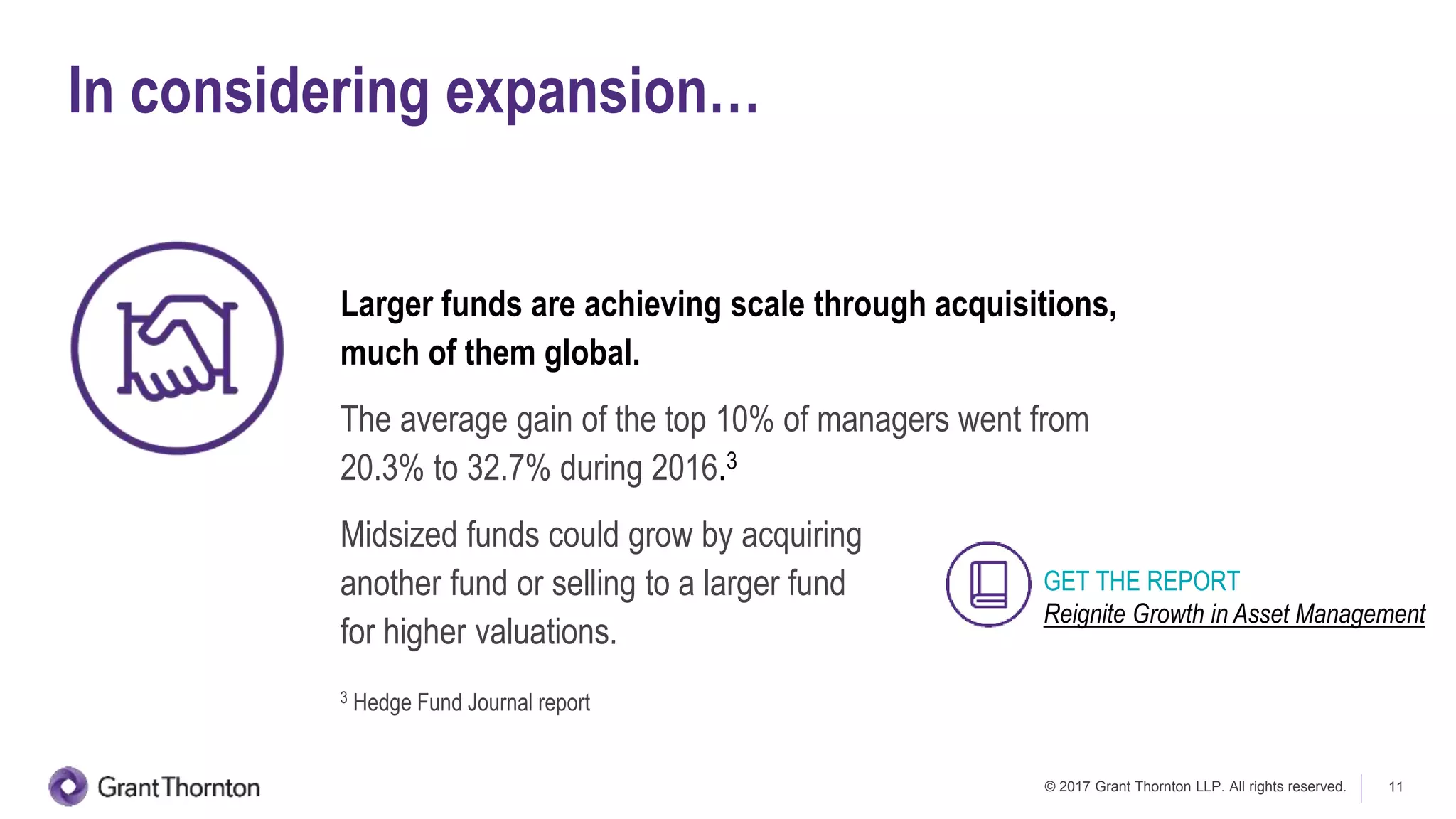 In considering expansion…

Larger funds are achieving scale through acquisitions, much of them global.

The average gain of the top 10% of managers went from 20.3% to 32.7% during 2016.$^3$

Midsized funds could grow by acquiring another fund or selling to a larger fund for higher valuations.

GET THE REPORT
Reignite Growth in Asset Management

$^3$ Hedge Fund Journal report

Grant Thornton

© 2017 Grant Thornton LLP. All rights reserved. 11